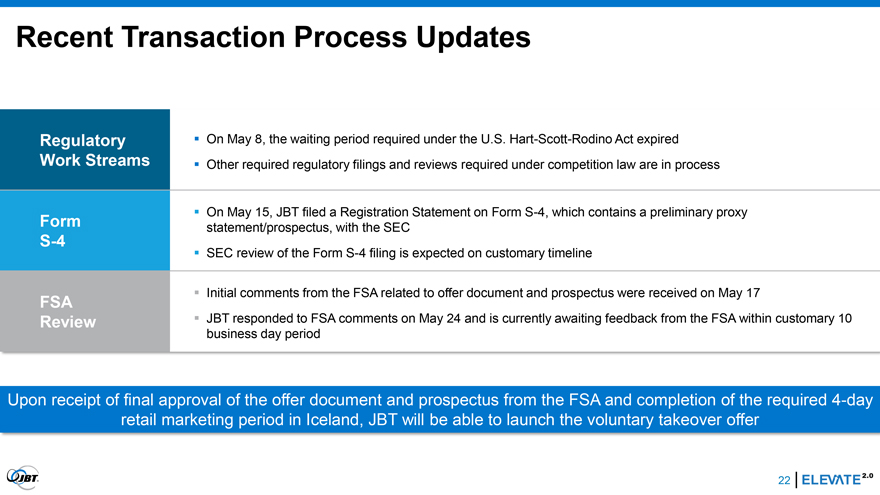 Recent Transaction Process Updates

Regulatory Work Streams

▪ On May 8, the waiting period required under the U.S. Hart-Scott-Rodino Act expired

▪ Other required regulatory filings and reviews required under competition law are in process

Form S-4

▪ On May 15, JBT filed a Registration Statement on Form S-4, which contains a preliminary proxy statement/prospectus, with the SEC

▪ SEC review of the Form S-4 filing is expected on customary timeline

FSA Review

▪ Initial comments from the FSA related to offer document and prospectus were received on May 17

▪ JBT responded to FSA comments on May 24 and is currently awaiting feedback from the FSA within customary 10 business day period

Upon receipt of final approval of the offer document and prospectus from the FSA and completion of the required 4-day retail marketing period in Iceland, JBT will be able to launch the voluntary takeover offer

JBT

22 | ELEVATE 2.0